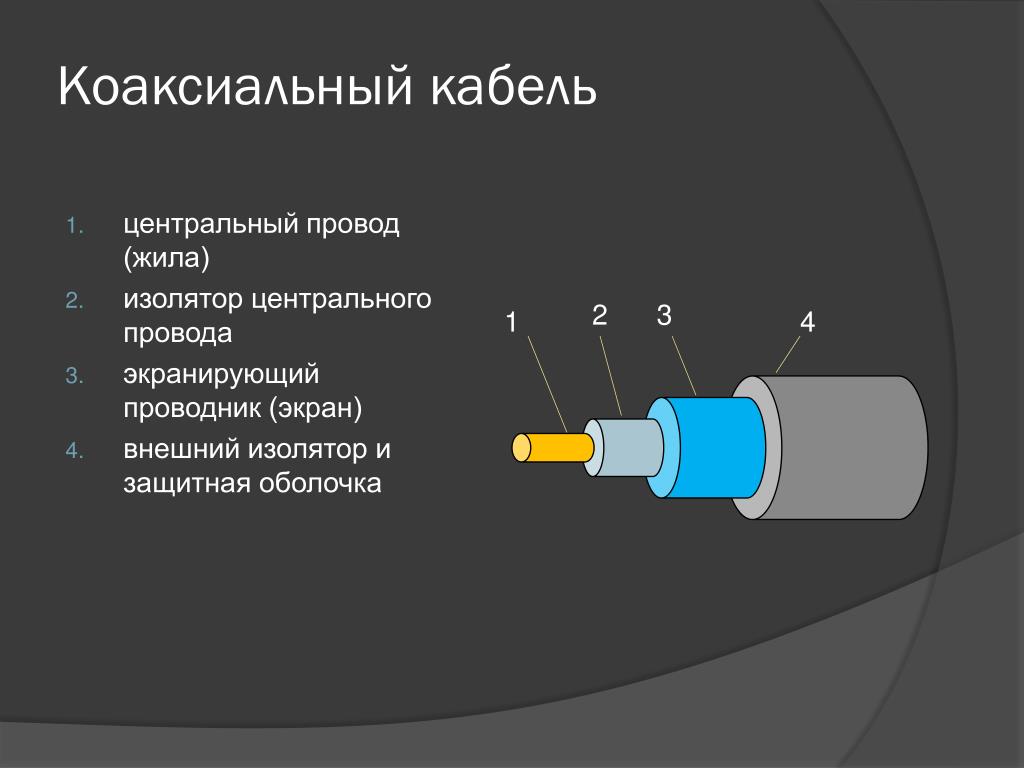 Коаксиальный кабель

1. центральный провод (жила)
2. изолятор центрального провода
3. экранирующий проводник (экран)
4. внешний изолятор и защитная оболочка

1
2
3
4